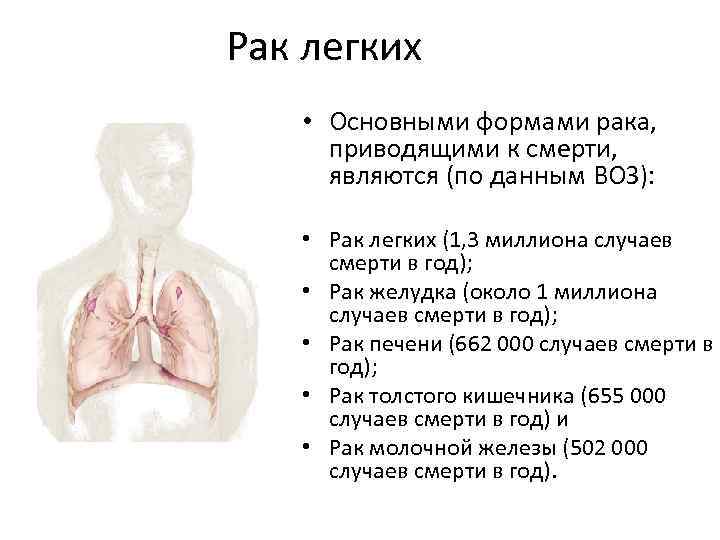 Рак легких

• Основными формами рака, приводящими к смерти, являются (по данным ВОЗ):

• Рак легких (1,3 миллиона случаев смерти в год);
• Рак желудка (около 1 миллиона случаев смерти в год);
• Рак печени (662 000 случаев смерти в год);
• Рак толстого кишечника (655 000 случаев смерти в год) и
• Рак молочной железы (502 000 случаев смерти в год).